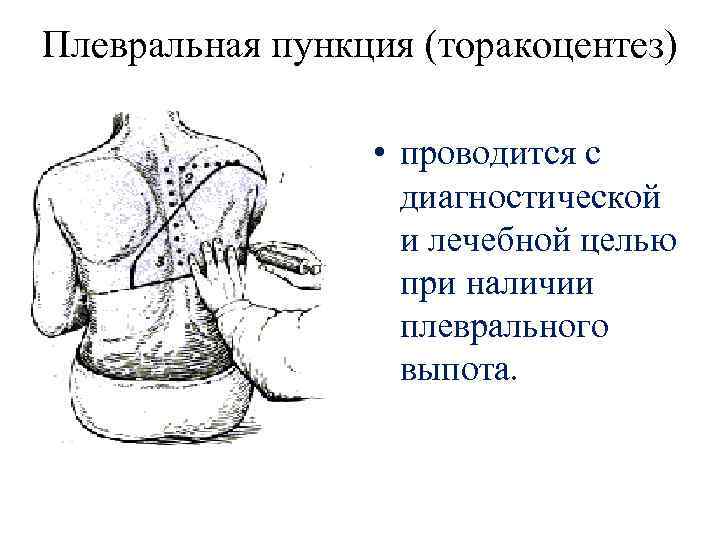 Плевральная пункция (торакоцентез)

2

3

• проводится с диагностической и лечебной целью при наличии плеврального выпота.